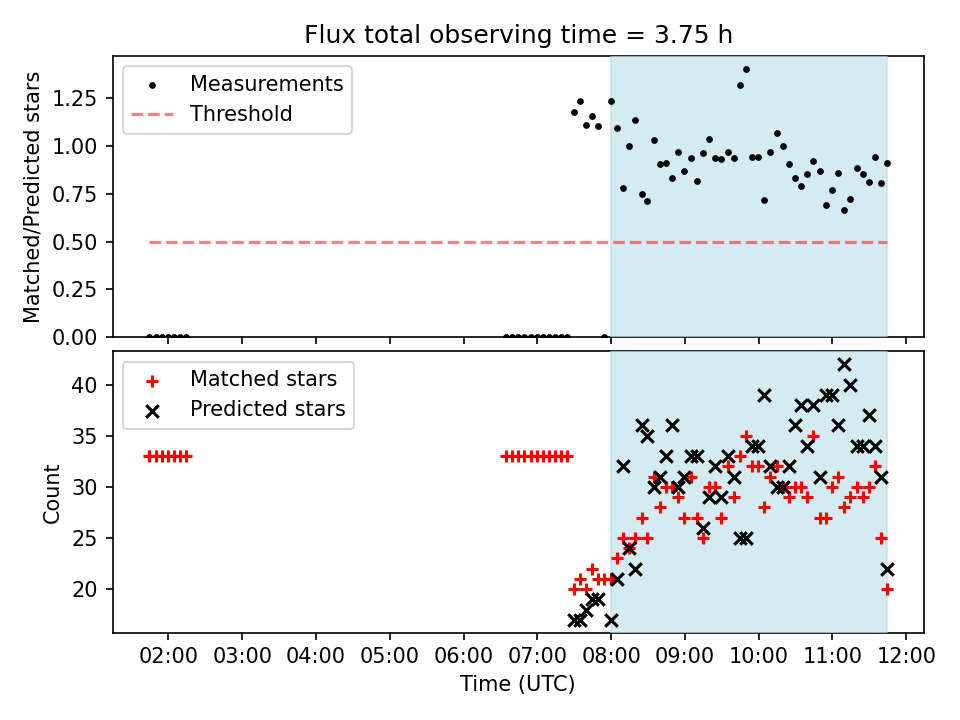 Flux total observing time = 3.75 h

Measurements
Threshold

Matched/Predicted stars

1.25
1.00
0.75
0.50
0.25
0.00

Matched stars
Predicted stars

Count

40
35
30
25
20

02:00 03:00 04:00 05:00 06:00 07:00 08:00 09:00 10:00 11:00 12:00

Time (UTC)